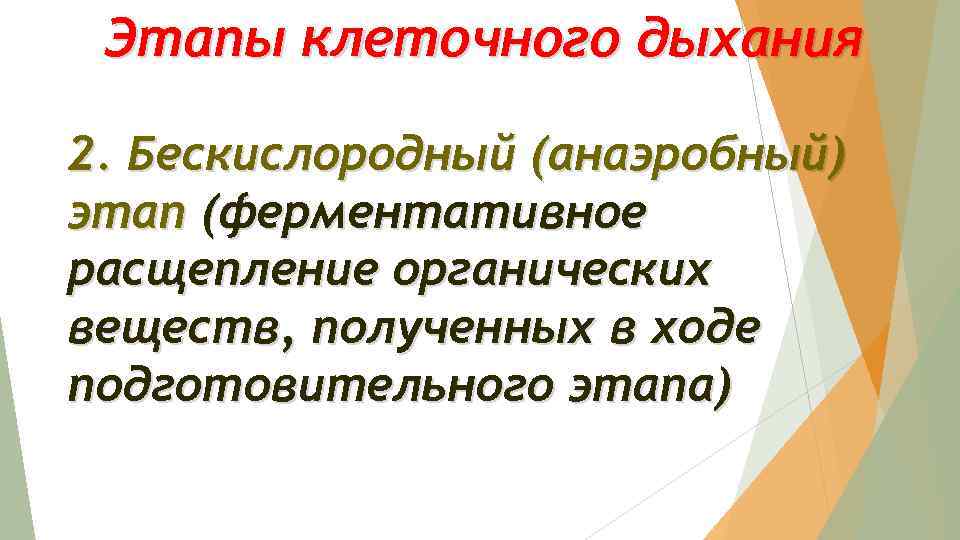 Этапы клеточного дыхания

2. Бескислородный (анаэробный) этап (ферментативное расщепление органических веществ, полученных в ходе подготовительного этапа)